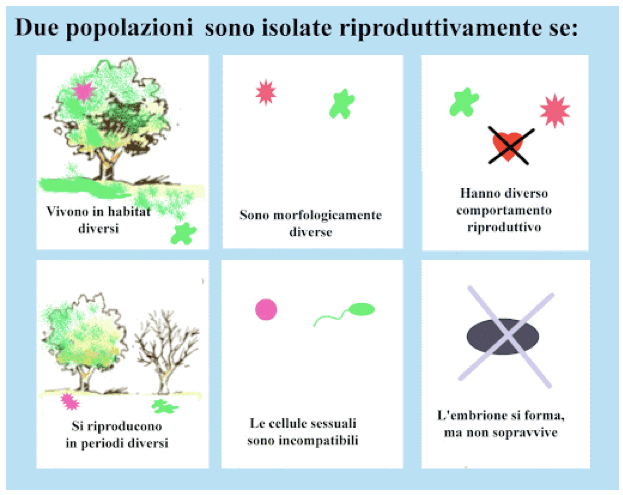 Due popolazioni sono isolate riproduttivamente se:

Vivono in habitat diversi

Sono morfologicamente diverse

Hanno diverso comportamento riproduttivo

Si riproducono in periodi diversi

Le cellule sessuali sono incompatibili

L'embrione si forma, ma non sopravvive